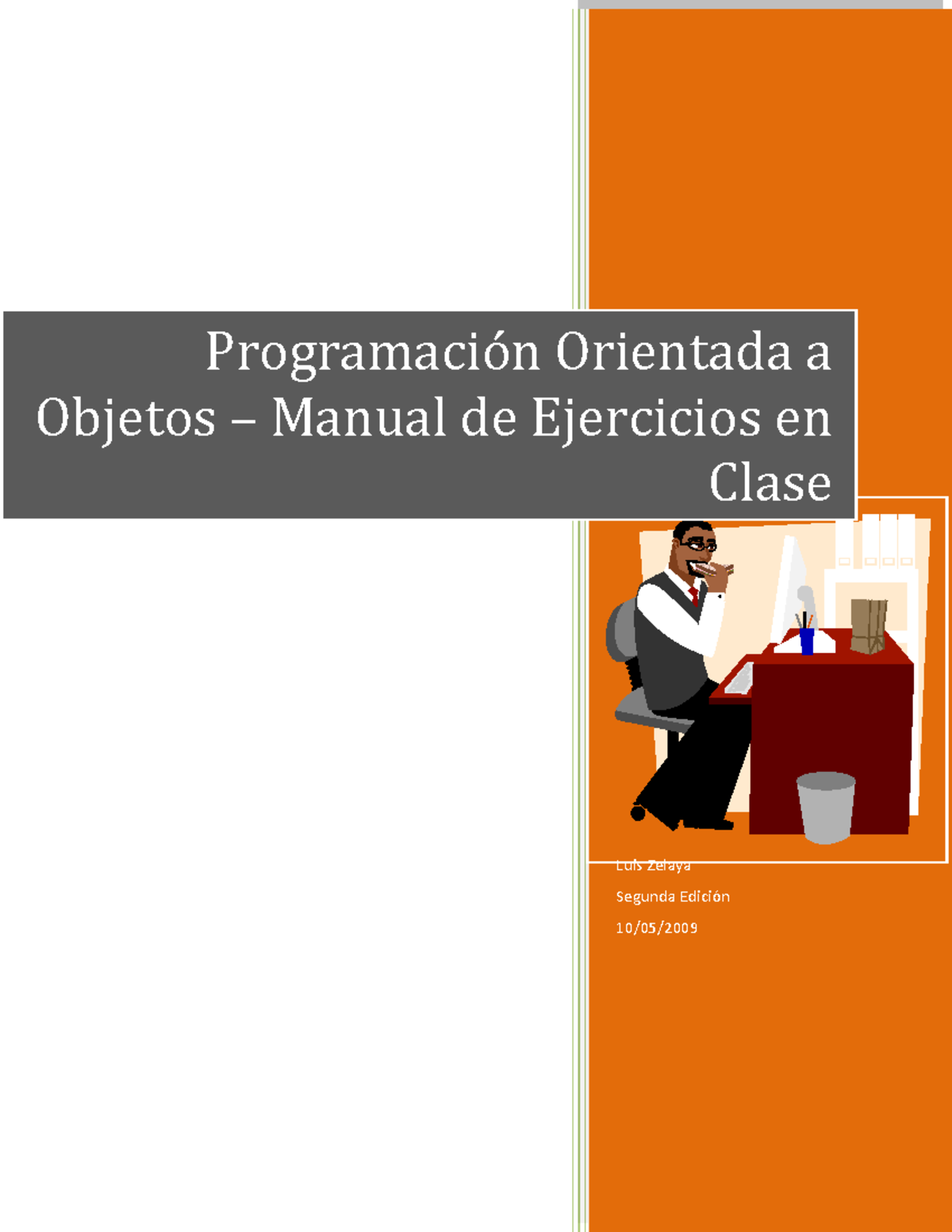 Programación Orientada a Objetos – Manual de Ejercicios en Clase

Luis Zelaya

Segunda Edición

10/05/2009